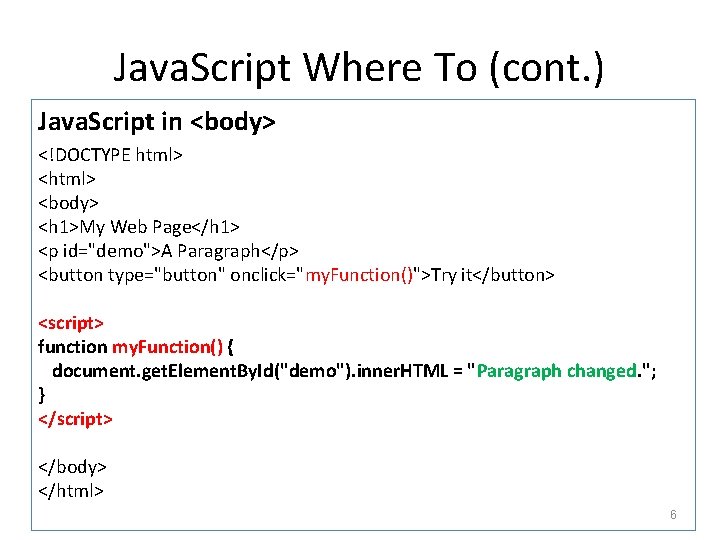 JavaScript Where To (cont.)

JavaScript in <body>

<!DOCTYPE html>
<html>
<body>
<h1>My Web Page</h1>
<p id="demo">A Paragraph</p>
<button type="button" onclick="myFunction()">Try it</button>

<script>
function myFunction() {
  document.getElementById("demo").innerHTML = "Paragraph changed.";
}
</script>

</body>
</html>

6